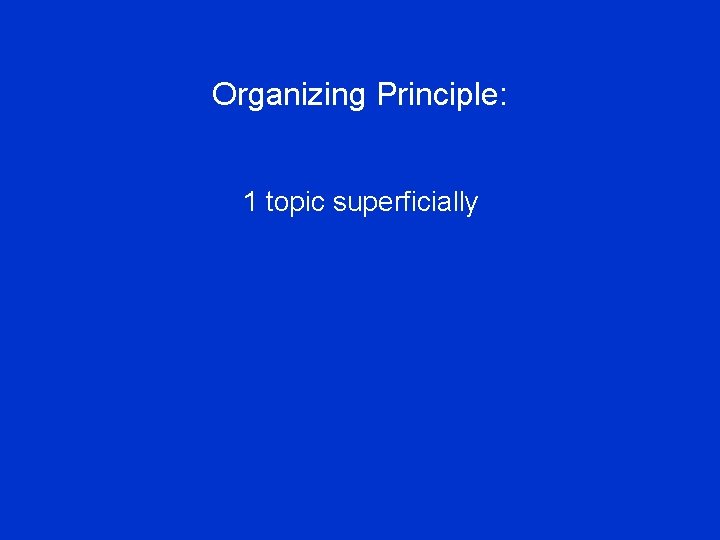 Organizing Principle:

1 topic superficially